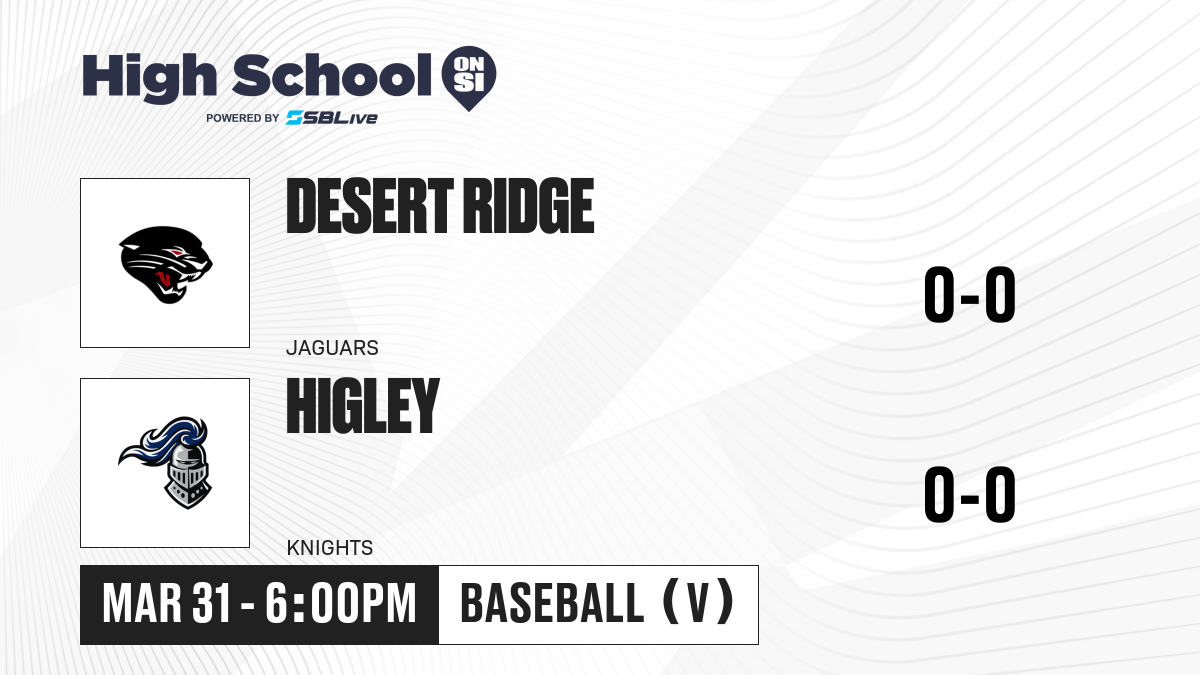 High School ON SI
POWERED BY SBLive

DESERT RIDGE
JAGUARS

0-0

HIGLEY
KNIGHTS

0-0

MAR 31 - 6:00PM
BASEBALL (V)